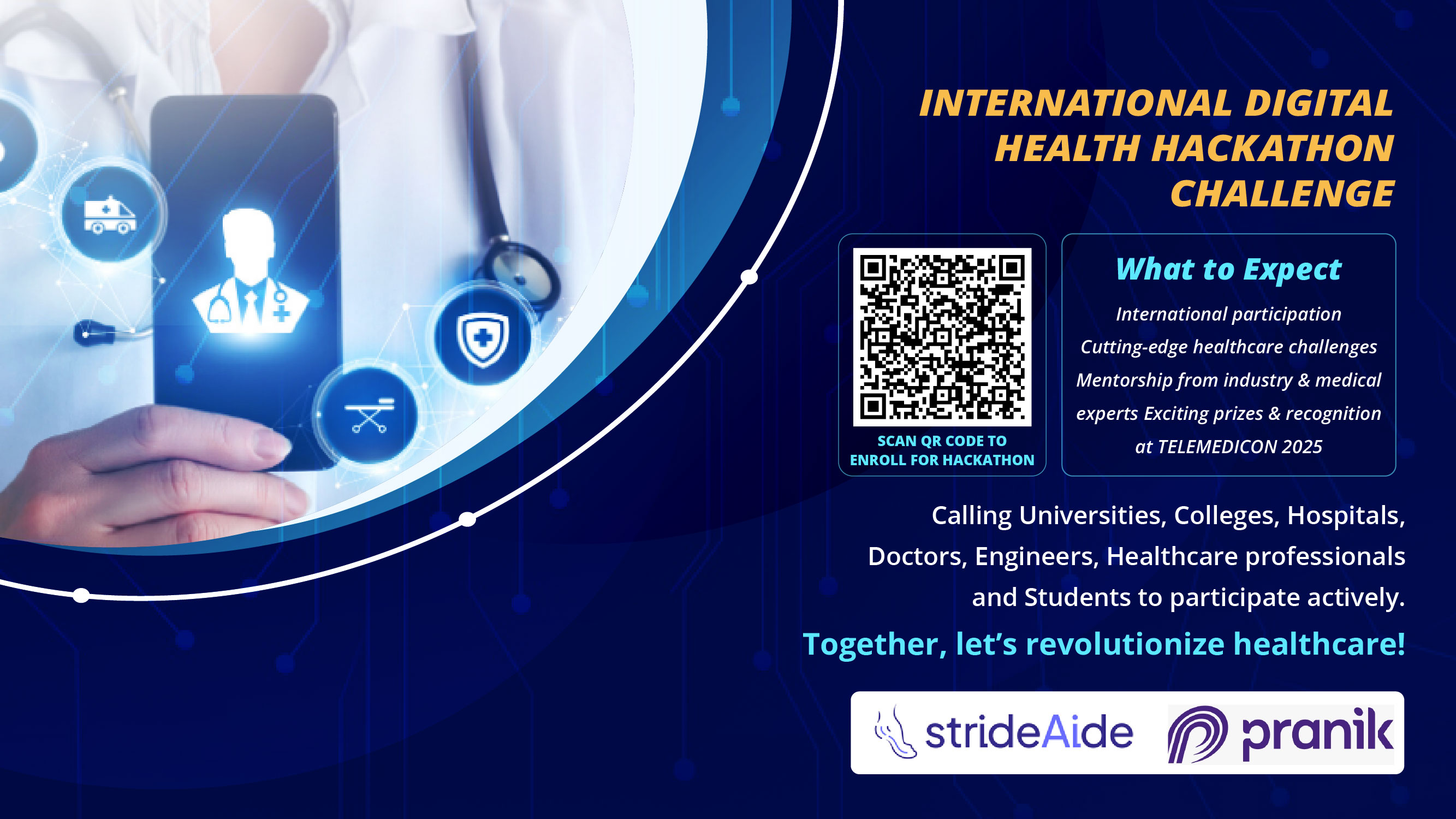 INTERNATIONAL DIGITAL HEALTH HACKATHON CHALLENGE

SCAN QR CODE TO ENROLL FOR HACKATHON

What to Expect

International participation
Cutting-edge healthcare challenges
Mentorship from industry & medical experts Exciting prizes & recognition at TELEMEDICON 2025

Calling Universities, Colleges, Hospitals, Doctors, Engineers, Healthcare professionals and Students to participate actively.

Together, let's revolutionize healthcare!

strideAide pranik